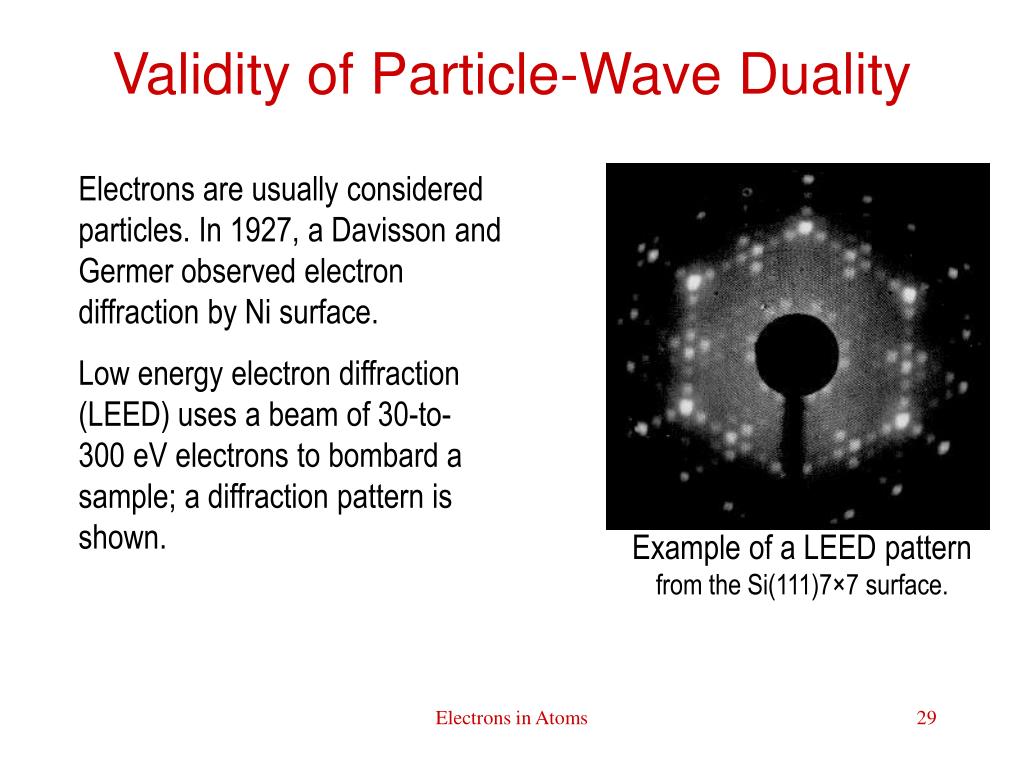 Validity of Particle-Wave Duality

Electrons are usually considered particles. In 1927, a Davisson and Germer observed electron diffraction by Ni surface.

Low energy electron diffraction (LEED) uses a beam of 30-to-300 eV electrons to bombard a sample; a diffraction pattern is shown.

Example of a LEED pattern from the Si(111)7×7 surface.

Electrons in Atoms

29